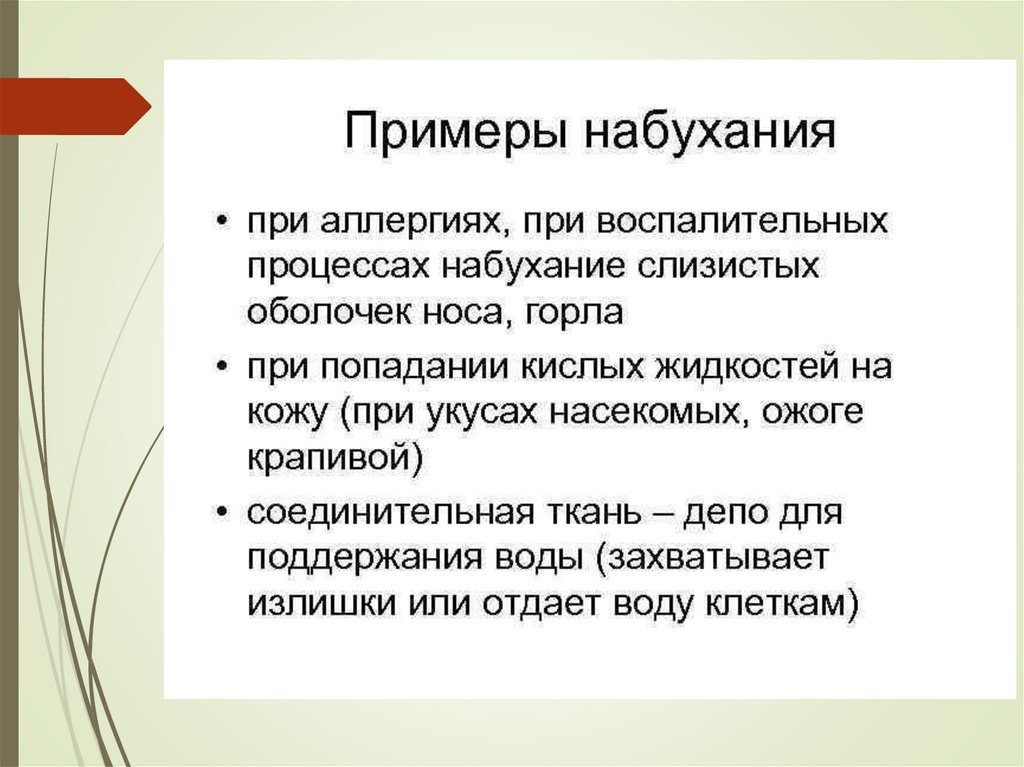 Примеры набухания

• при аллергиях, при воспалительных процессах набухание слизистых оболочек носа, горла

• при попадании кислых жидкостей на кожу (при укусах насекомых, ожоге крапивой)

• соединительная ткань – депо для поддержания воды (захватывает излишки или отдает воду клеткам)